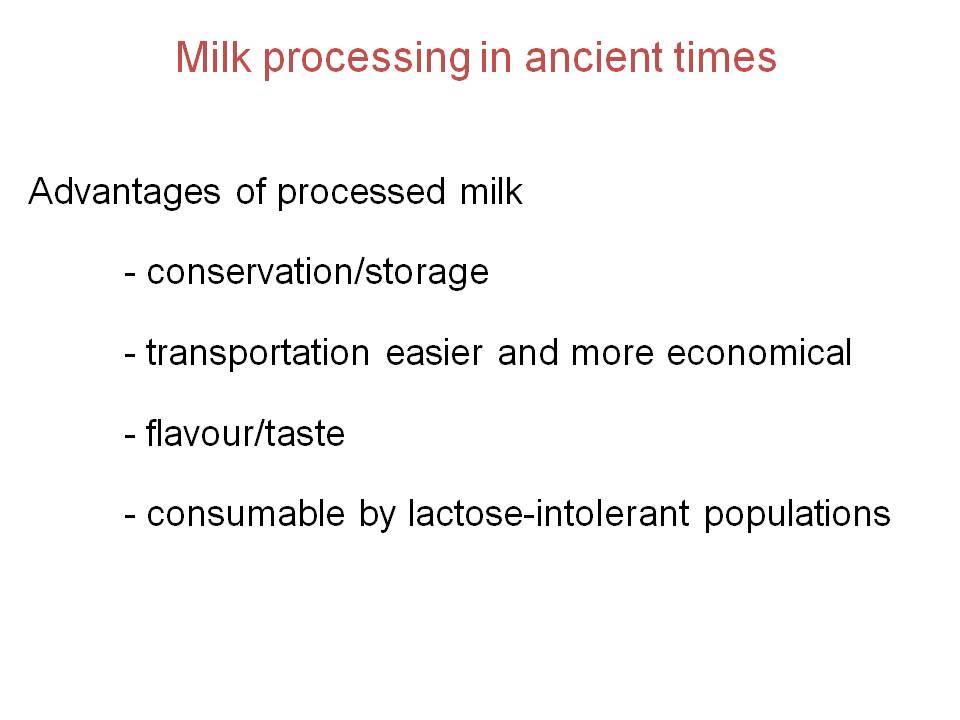 Milk processing in ancient times

Advantages of processed milk

- conservation/storage

- transportation easier and more economical

- flavour/taste

- consumable by lactose-intolerant populations